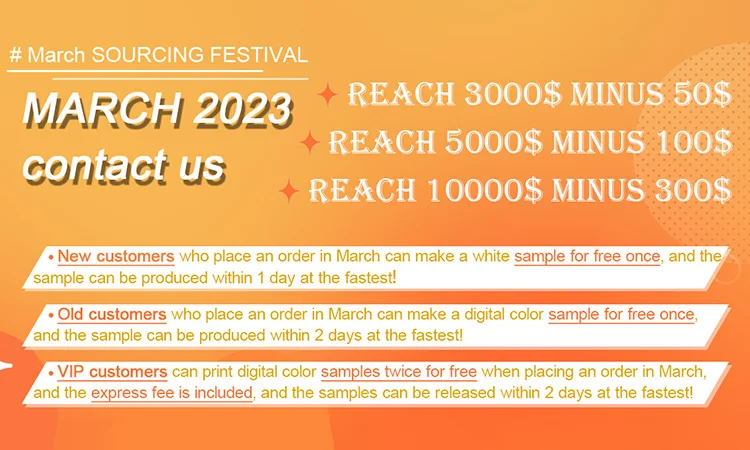 # March SOURCING FESTIVAL

MARCH 2023
contact us

REACH 3000$ MINUS 50$
REACH 5000$ MINUS 100$
REACH 10000$ MINUS 300$

• New customers who place an order in March can make a white sample for free once, and the sample can be produced within 1 day at the fastest!

• Old customers who place an order in March can make a digital color sample for free once, and the sample can be produced within 2 days at the fastest!

• VIP customers can print digital color samples twice for free when placing an order in March, and the express fee is included, and the samples can be released within 2 days at the fastest!